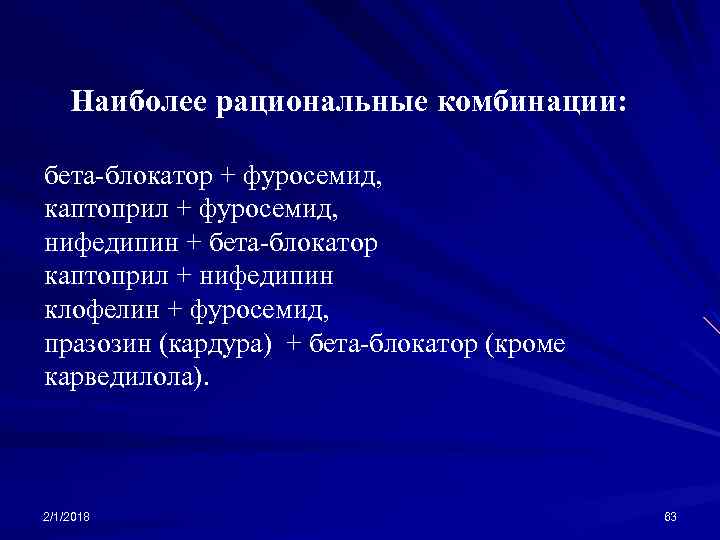 Наиболее рациональные комбинации:

бета-блокатор + фуросемид,
каптоприл + фуросемид,
нифедипин + бета-блокатор
каптоприл + нифедипин
клофелин + фуросемид,
празозин (кардура) + бета-блокатор (кроме карведилола).

2/1/2018

63